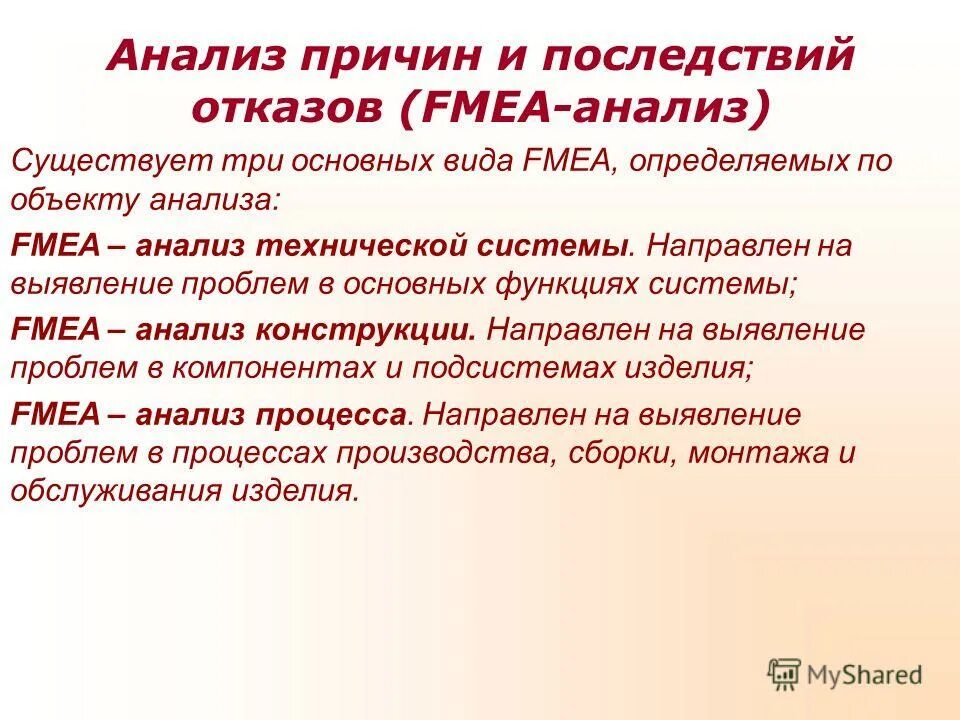 Анализ причин и последствий отказов (FMEA-анализ)

Существует три основных вида FMEA, определяемых по объекту анализа:

FMEA – анализ технической системы. Направлен на выявление проблем в основных функциях системы;

FMEA – анализ конструкции. Направлен на выявление проблем в компонентах и подсистемах изделия;

FMEA – анализ процесса. Направлен на выявление проблем в процессах производства, сборки, монтажа и обслуживания изделия.

MyShared